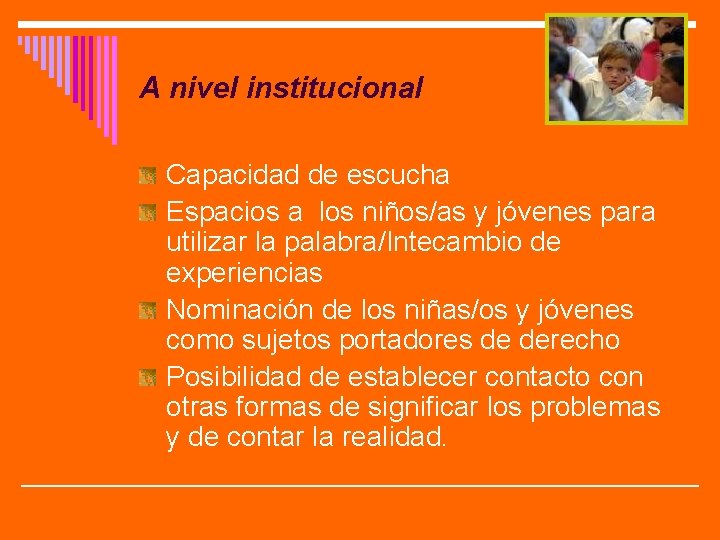 A nivel institucional

Capacidad de escucha

Espacios a  los niños/as y jóvenes para utilizar la palabra/Intecambio de experiencias

Nominación de los niñas/os y jóvenes como sujetos portadores de derecho

Posibilidad de establecer contacto con otras formas de significar los problemas y de contar la realidad.